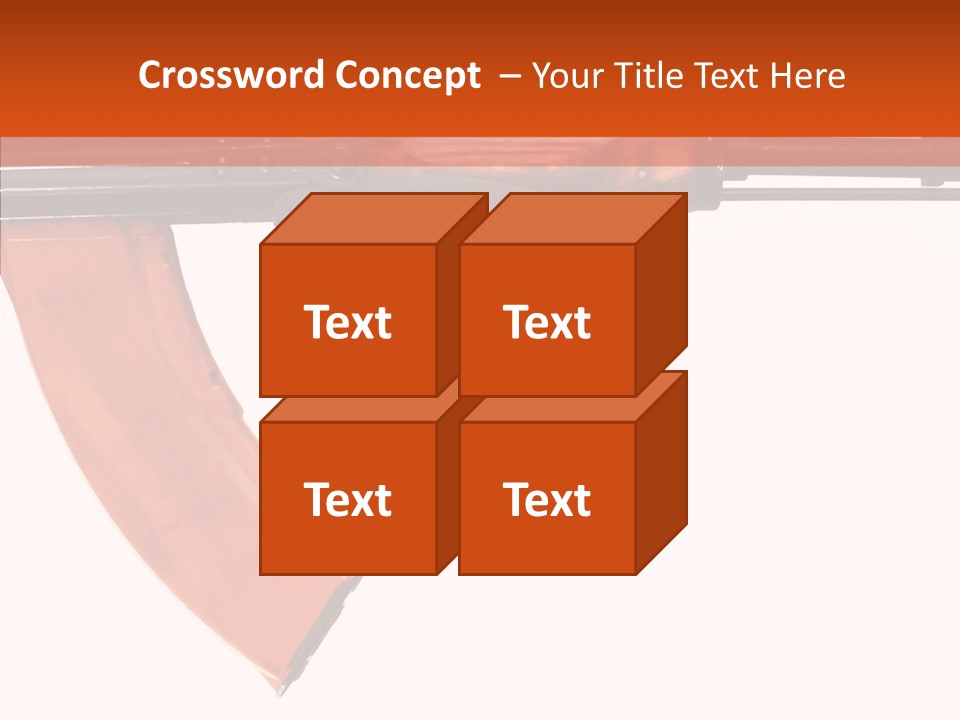 Crossword Concept – Your Title Text Here

Text

Text

Text

Text